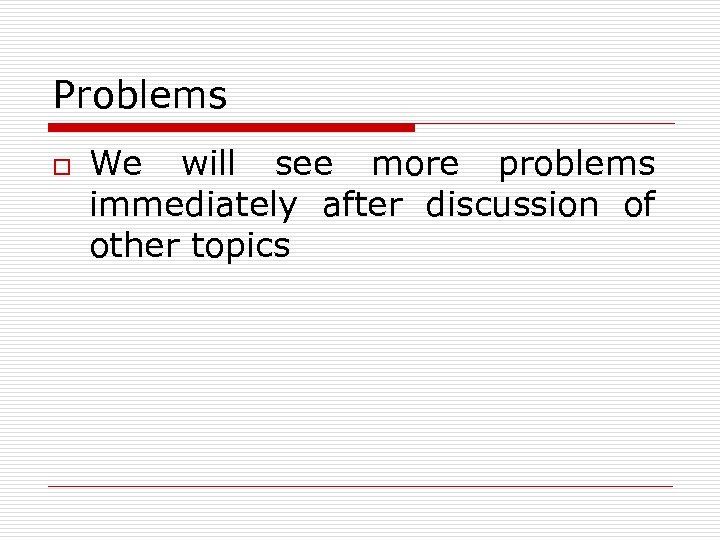 Problems

We will see more problems immediately after discussion of other topics